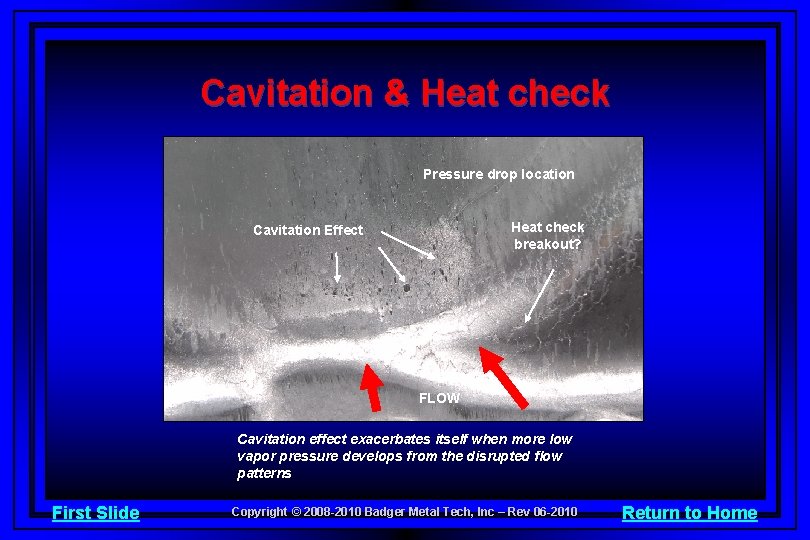 Cavitation & Heat check

Pressure drop location

Cavitation Effect

Heat check breakout?

FLOW

Cavitation effect exacerbates itself when more low vapor pressure develops from the disrupted flow patterns

First Slide

Copyright © 2008-2010 Badger Metal Tech, Inc – Rev 06-2010

Return to Home